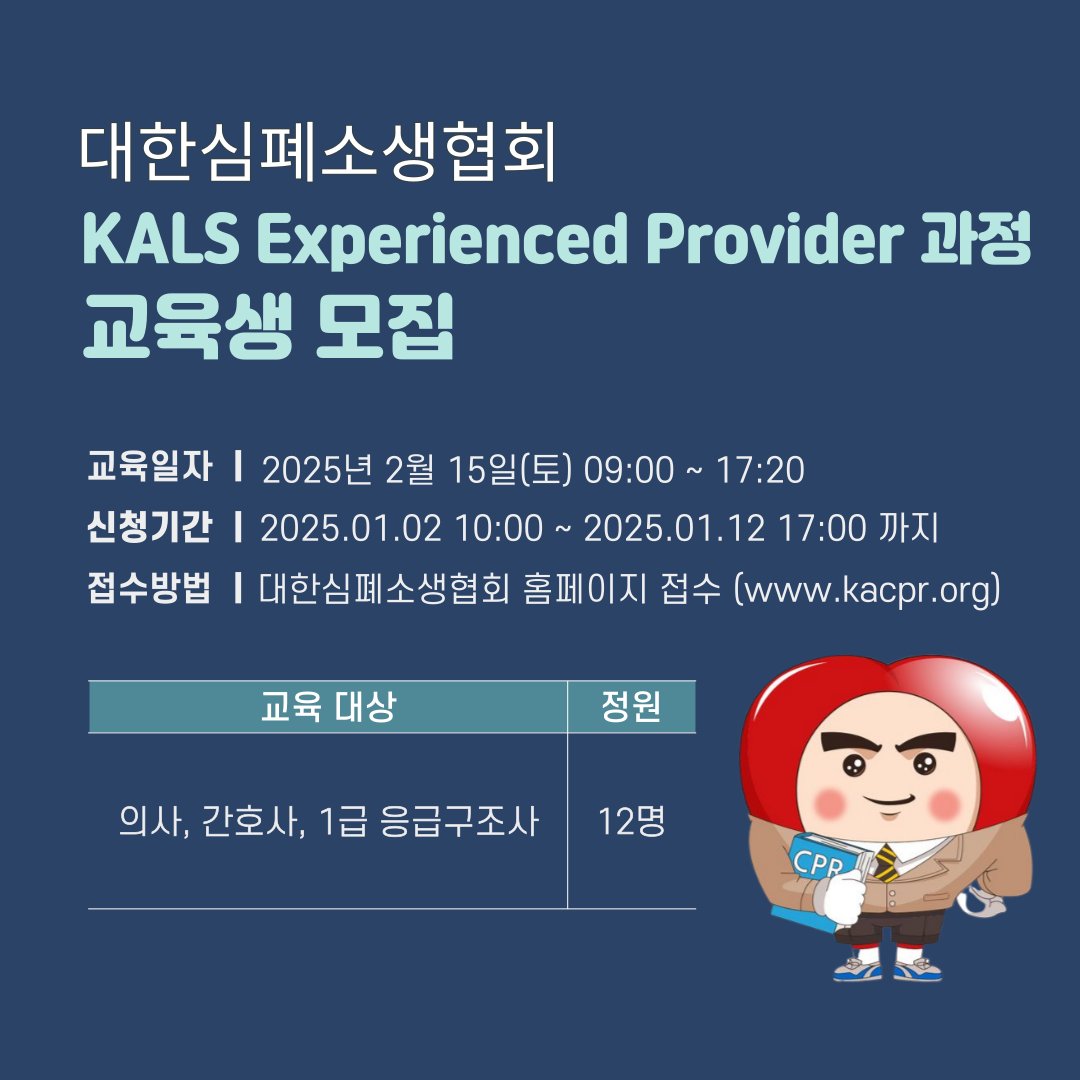 대한심폐소생협회
KALS Experienced Provider 과정
교육생 모집

교육일자 | 2025년 2월 15일(토) 09:00 ~ 17:20
신청기간 | 2025.01.02 10:00 ~ 2025.01.12 17:00 까지
접수방법 | 대한심폐소생협회 홈페이지 접수 (www.kacpr.org)

| 교육 대상 | 정원 |
|---|---|
| 의사, 간호사, 1급 응급구조사 | 12명 |

CPR